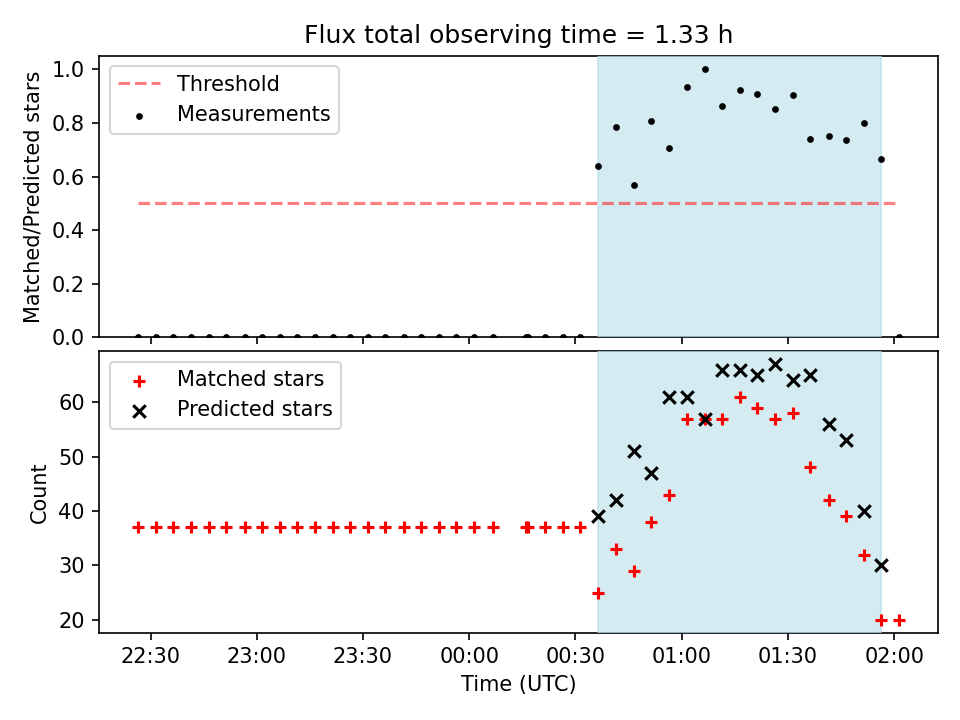 Flux total observing time = 1.33 h

Threshold
Measurements

Matched/Predicted stars

1.0
0.8
0.6
0.4
0.2
0.0

Matched stars
Predicted stars

Count

60
50
40
30
20

22:30
23:00
23:30
00:00
00:30
01:00
01:30
02:00

Time (UTC)